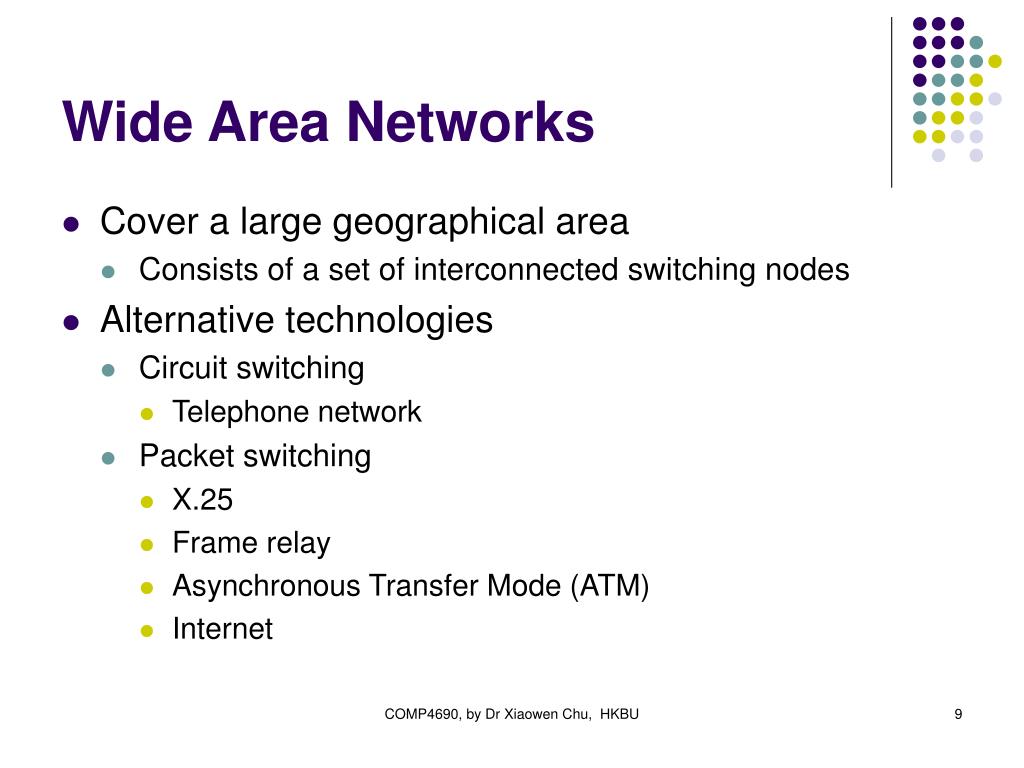 Wide Area Networks

- Cover a large geographical area
  - Consists of a set of interconnected switching nodes
- Alternative technologies
  - Circuit switching
    - Telephone network
  - Packet switching
    - X.25
    - Frame relay
    - Asynchronous Transfer Mode (ATM)
    - Internet

COMP4690, by Dr Xiaowen Chu, HKBU

9